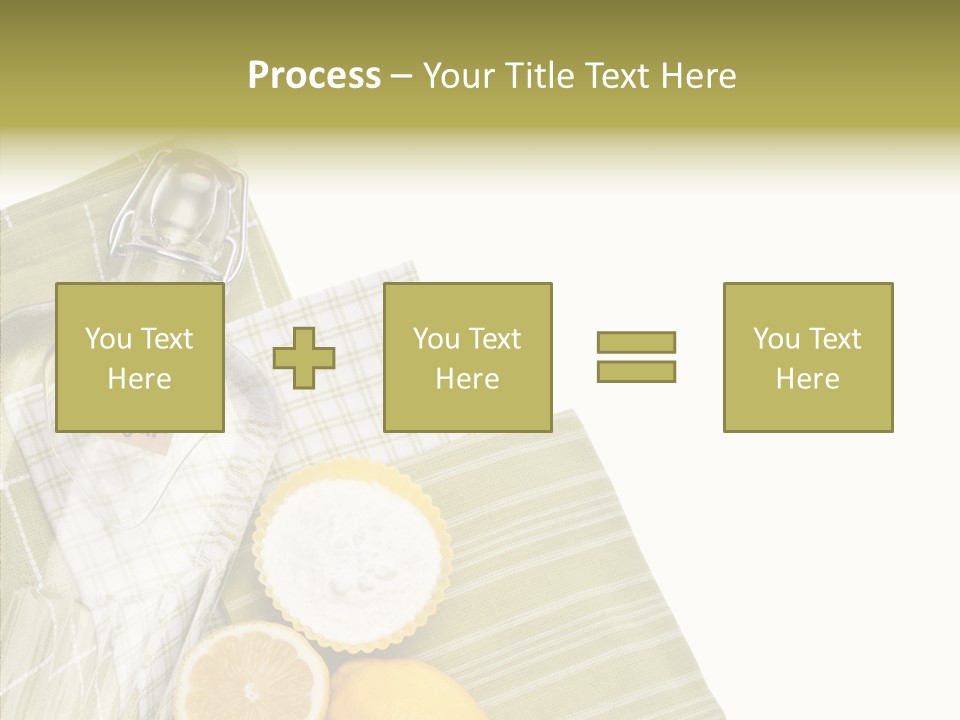 Process – Your Title Text Here

You Text Here

You Text Here

You Text Here